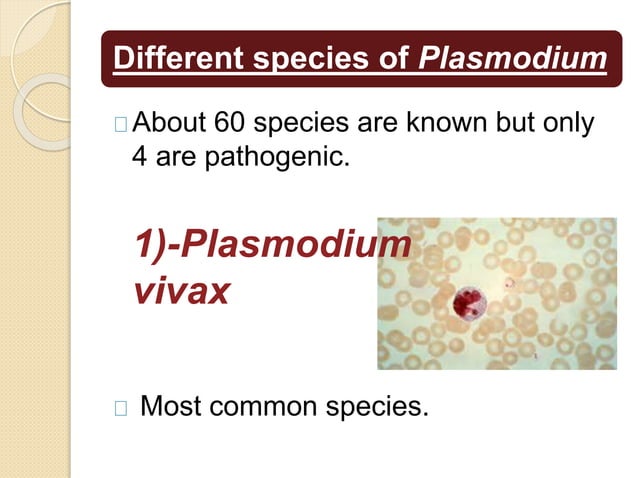 Different species of Plasmodium

About 60 species are known but only 4 are pathogenic.

1)-Plasmodium vivax

Most common species.